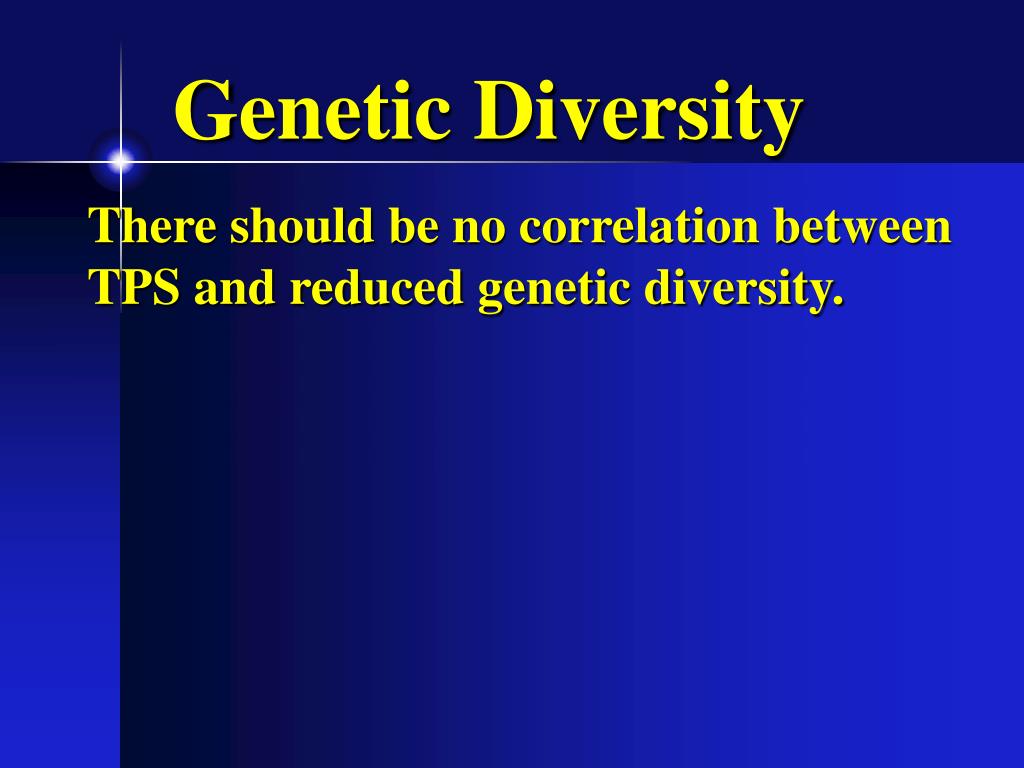 Genetic Diversity

There should be no correlation between TPS and reduced genetic diversity.